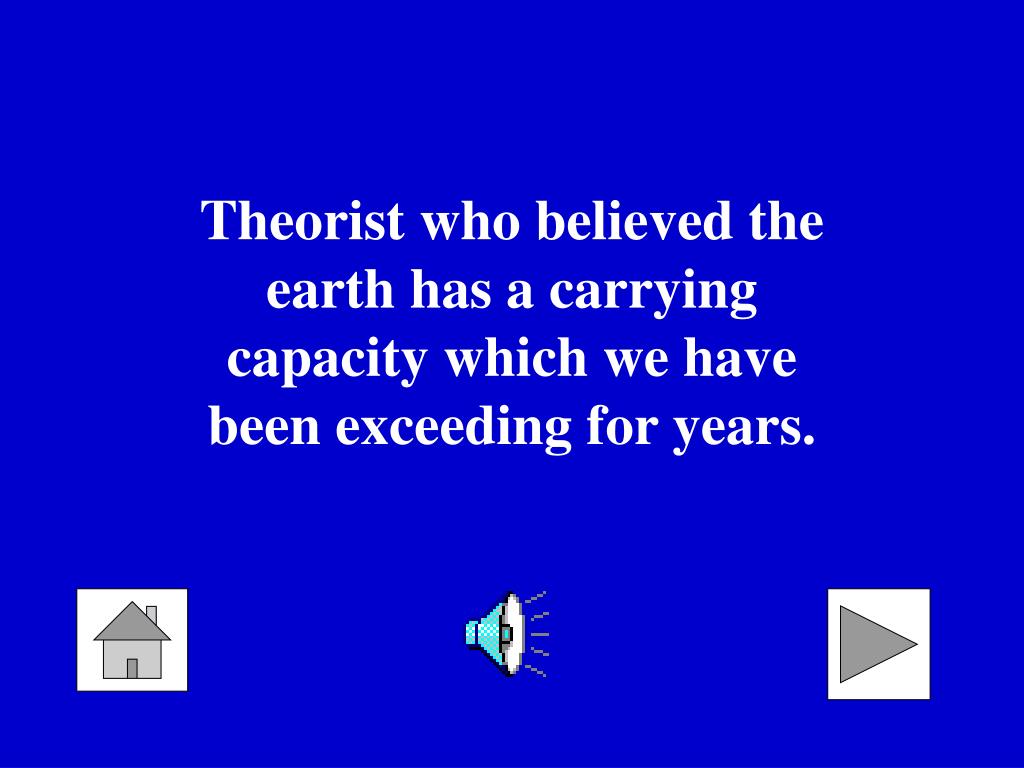 Theorist who believed the earth has a carrying capacity which we have been exceeding for years.